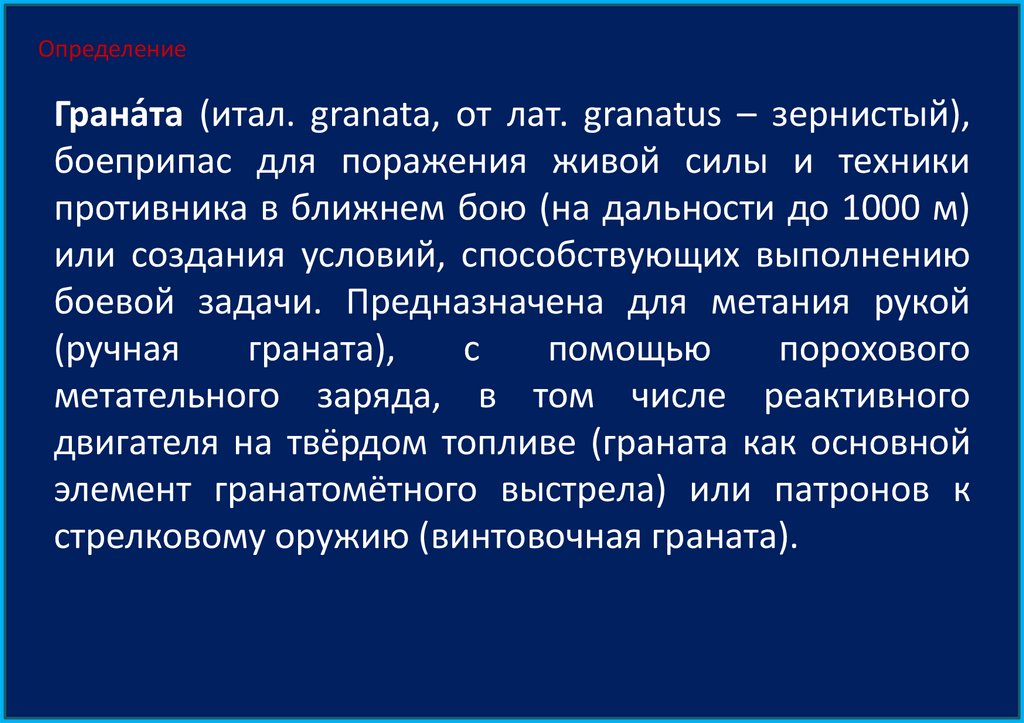 Определение

Грана́та (итал. granata, от лат. granatus – зернистый), боеприпас для поражения живой силы и техники противника в ближнем бою (на дальности до 1000 м) или создания условий, способствующих выполнению боевой задачи. Предназначена для метания рукой (ручная граната), с помощью порохового метательного заряда, в том числе реактивного двигателя на твёрдом топливе (граната как основной элемент гранатомётного выстрела) или патронов к стрелковому оружию (винтовочная граната).